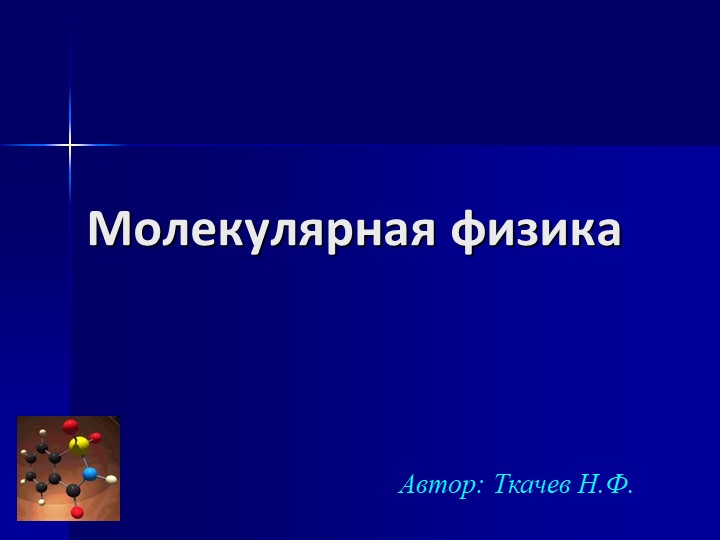 Молекулярная физика

Автор: Ткачев Н.Ф.